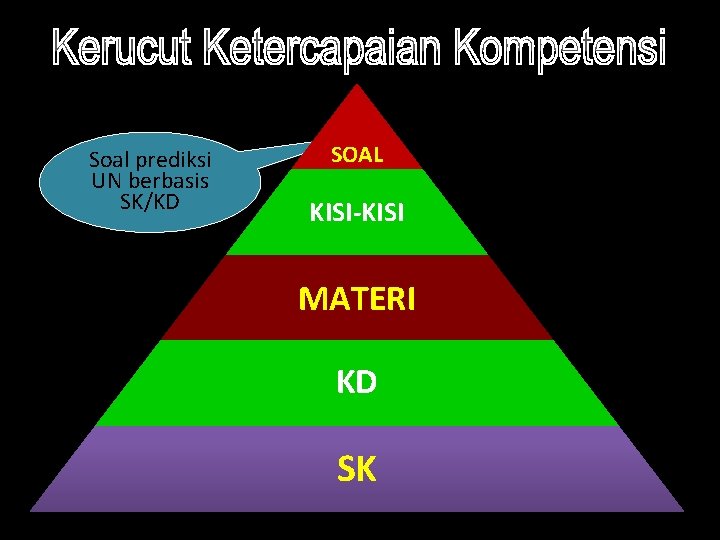 Kerucut Ketercapaian Kompetensi

Soal prediksi UN berbasis SK/KD

SOAL

KISI-KISI

MATERI

KD

SK